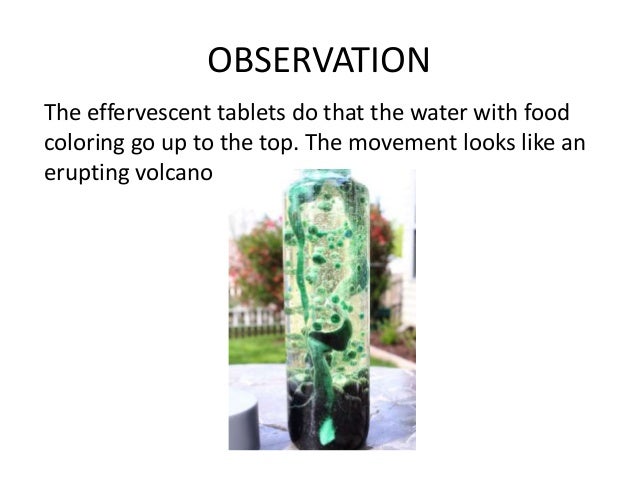 OBSERVATION

The effervescent tablets do that the water with food coloring go up to the top. The movement looks like an erupting volcano